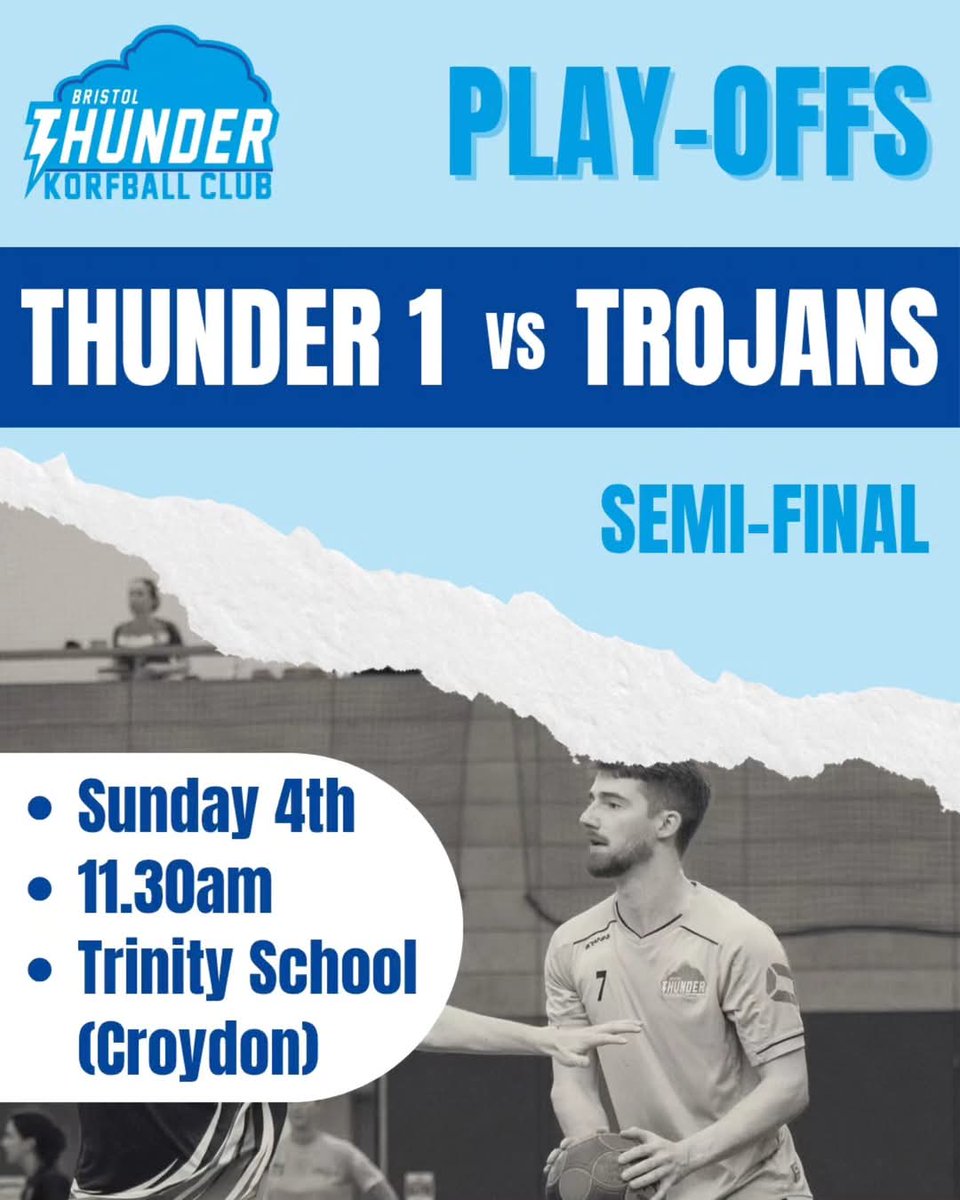 BRISTOL
THUNDER
KORFBALL CLUB

PLAY-OFFS

THUNDER 1 vs TROJANS

SEMI-FINAL

• Sunday 4th
• 11.30am
• Trinity School (Croydon)

7
THUNDER